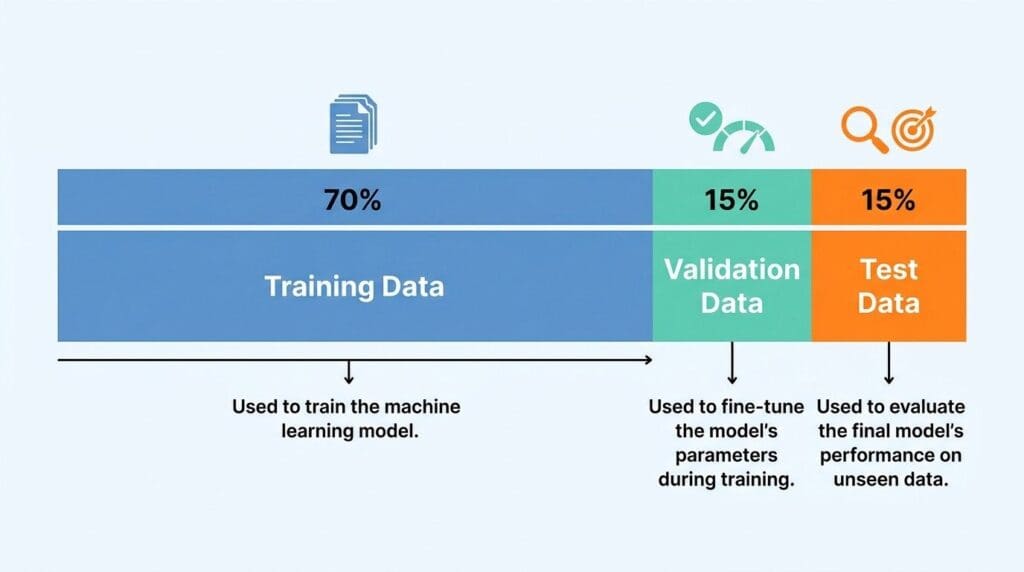 70%

15%

15%

Training Data

Validation Data

Test Data

Used to train the machine learning model.

Used to fine-tune the model's parameters during training.

Used to evaluate the final model's performance on unseen data.